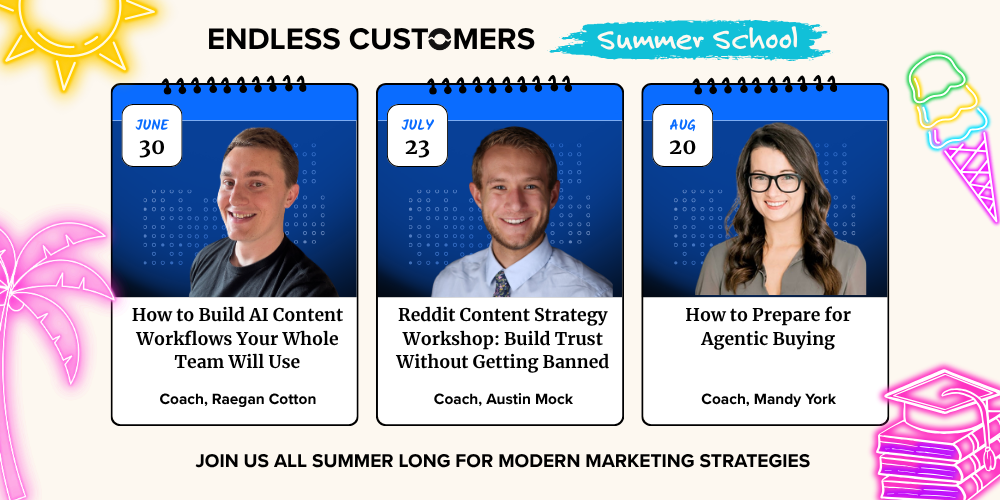 ENDLESS CUSTOMERS Summer School

JUNE 30

How to Build AI Content Workflows Your Whole Team Will Use

Coach, Raegan Cotton

JULY 23

Reddit Content Strategy Workshop: Build Trust Without Getting Banned

Coach, Austin Mock

AUG 20

How to Prepare for Agentic Buying

Coach, Mandy York

JOIN US ALL SUMMER LONG FOR MODERN MARKETING STRATEGIES